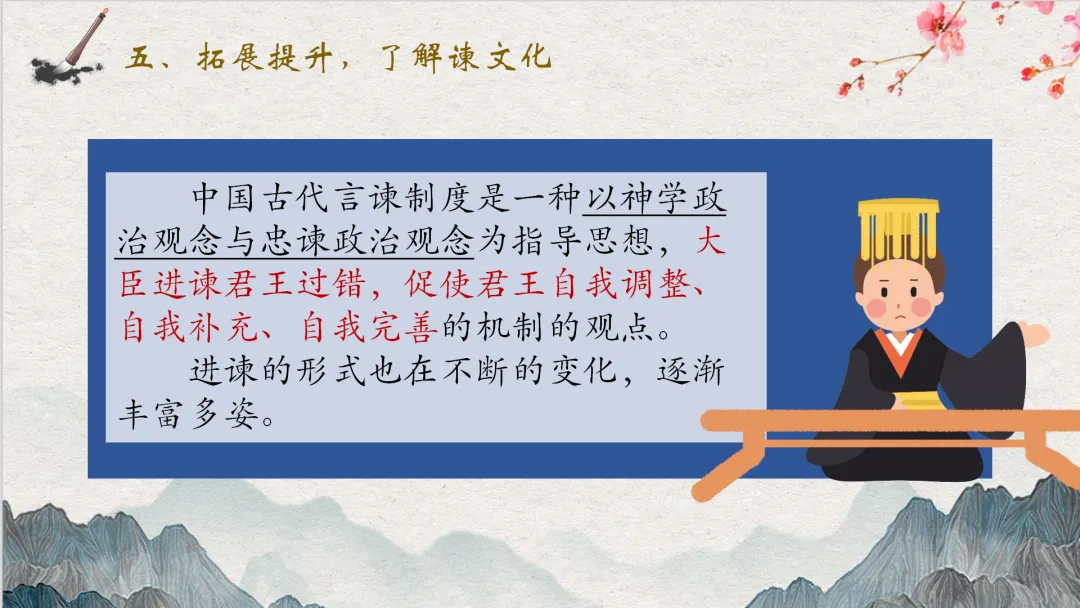 五、拓展提升，了解谏文化

中国古代言谏制度是一种以神学政治观念与忠谏政治观念为指导思想，大臣进谏君王过错，促使君王自我调整、自我补充、自我完善的机制的观点。

进谏的形式也在不断的变化，逐渐丰富多姿。